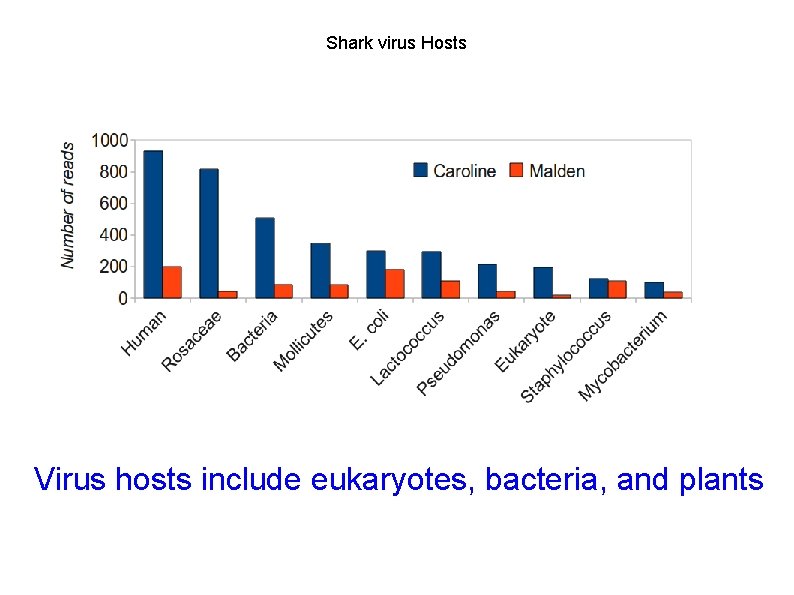 Shark virus Hosts

Number of reads

1000
800
600
400
200
0

Caroline
Malden

Human
Rosaceae
Bacteria
Mollicutes
E. coli
Lactococcus
Pseudomonas
Eukaryote
Staphylococcus
Mycobacterium

Virus hosts include eukaryotes, bacteria, and plants